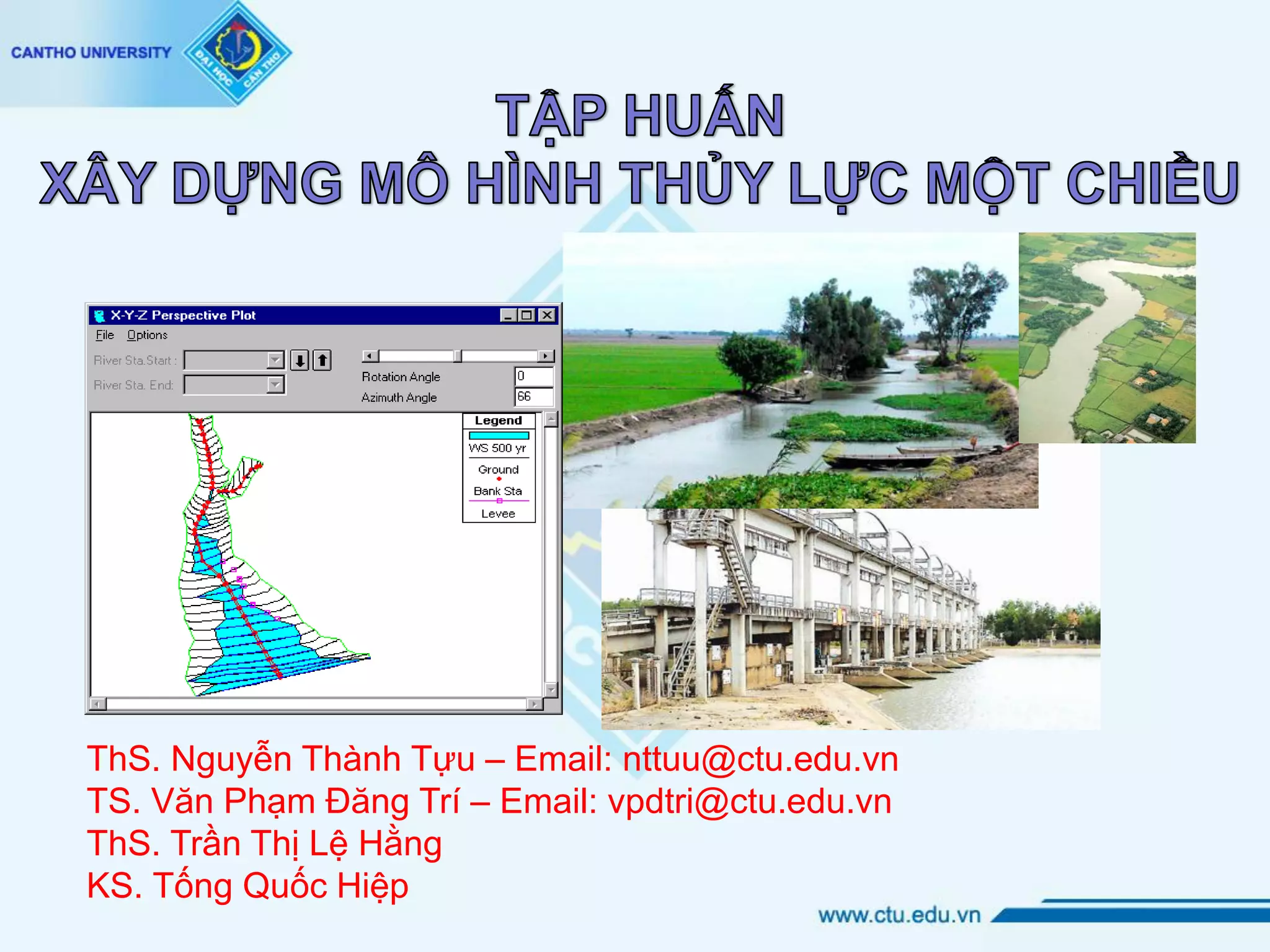 CANTHO UNIVERSITY

ĐẠI HỌC CẦN THƠ

TẬP HUẤN
XÂY DỰNG MÔ HÌNH THỦY LỰC MỘT CHIỀU

X-Y-Z Perspective Plot
File Options
River Sta.Start :
River Sta. End:
Rotation Angle 0
Azimuth Angle 66
Legend
WS 500 yr
Ground
Bank Sta
Levee

ThS. Nguyễn Thành Tựu – Email: nttuu@ctu.edu.vn
TS. Văn Phạm Đăng Trí – Email: vpdtri@ctu.edu.vn
ThS. Trần Thị Lệ Hằng
KS. Tống Quốc Hiệp

www.ctu.edu.vn